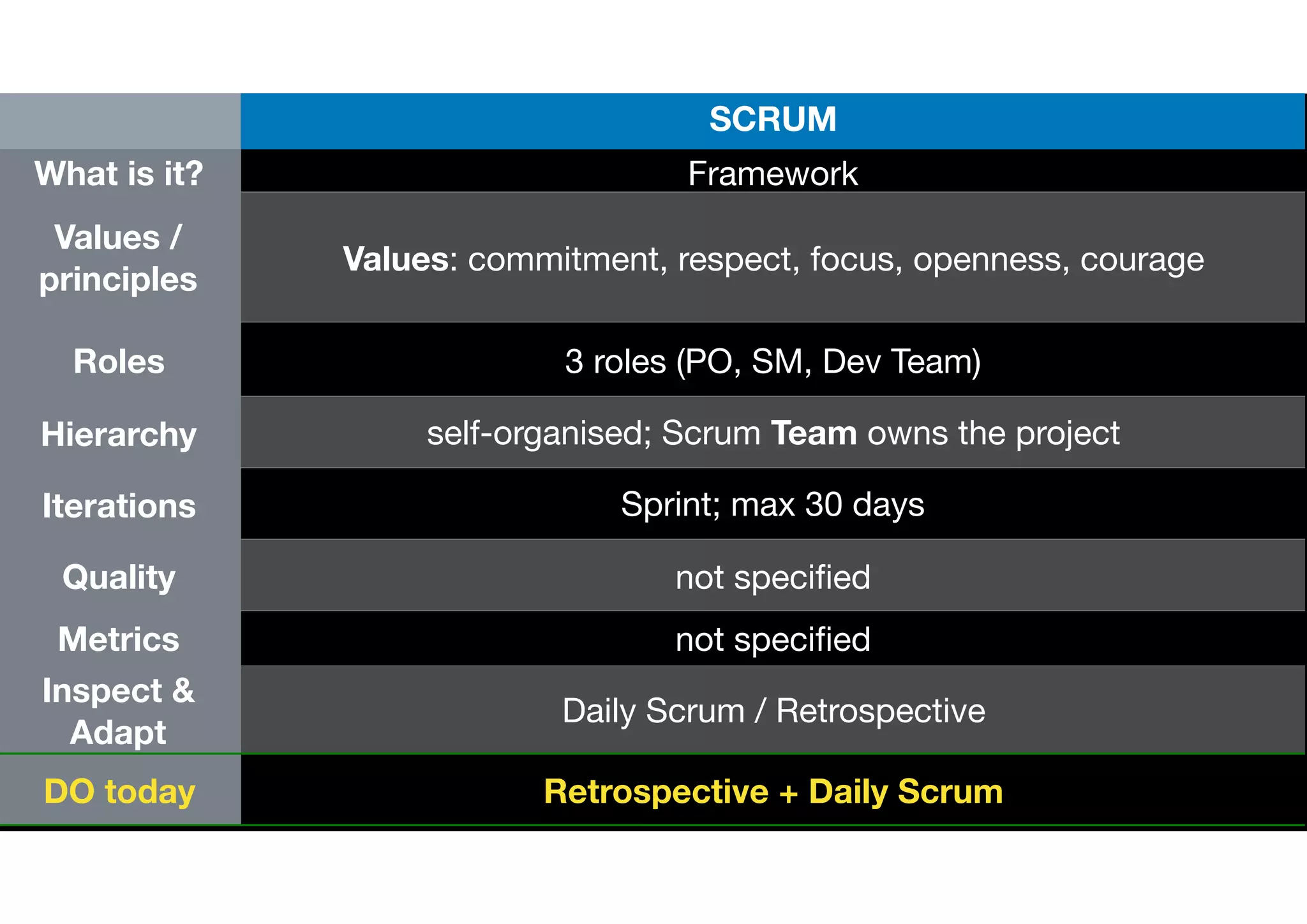 | | SCRUM |
|---|---|
| What is it? | Framework |
| Values / principles | Values: commitment, respect, focus, openness, courage |
| Roles | 3 roles (PO, SM, Dev Team) |
| Hierarchy | self-organised; Scrum Team owns the project |
| Iterations | Sprint; max 30 days |
| Quality | not specified |
| Metrics | not specified |
| Inspect & Adapt | Daily Scrum / Retrospective |
| DO today | Retrospective + Daily Scrum |